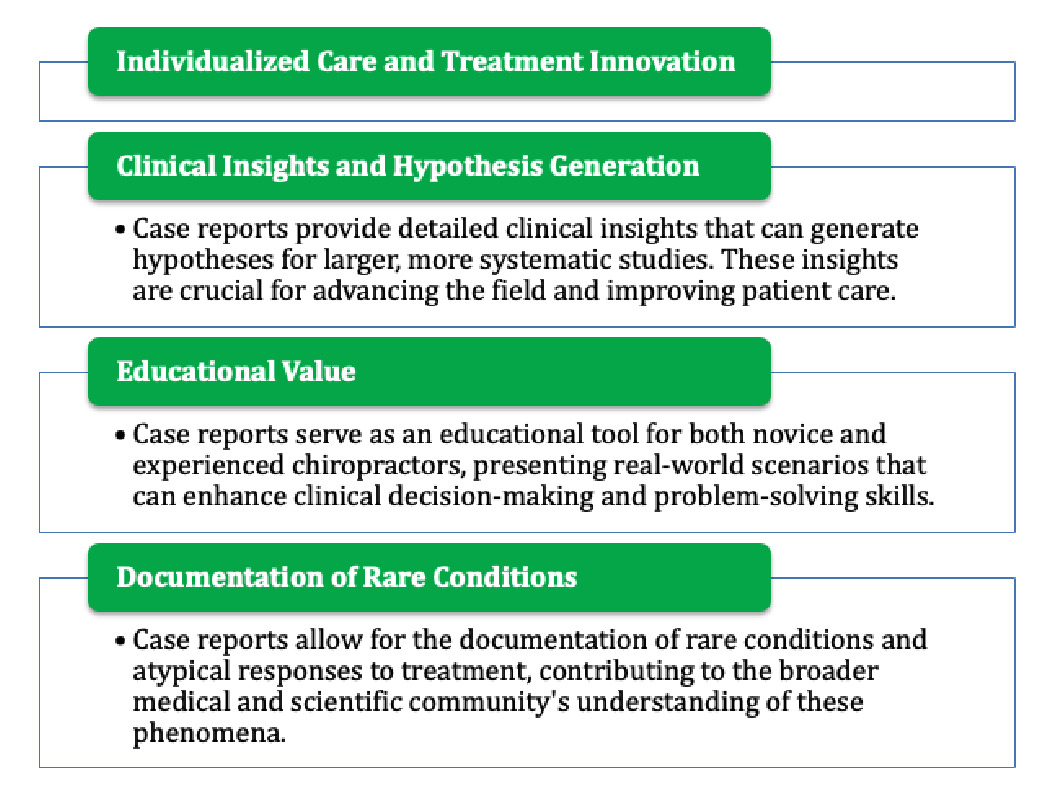 Individualized Care and Treatment Innovation

Clinical Insights and Hypothesis Generation

• Case reports provide detailed clinical insights that can generate hypotheses for larger, more systematic studies. These insights are crucial for advancing the field and improving patient care.

Educational Value

• Case reports serve as an educational tool for both novice and experienced chiropractors, presenting real-world scenarios that can enhance clinical decision-making and problem-solving skills.

Documentation of Rare Conditions

• Case reports allow for the documentation of rare conditions and atypical responses to treatment, contributing to the broader medical and scientific community's understanding of these phenomena.